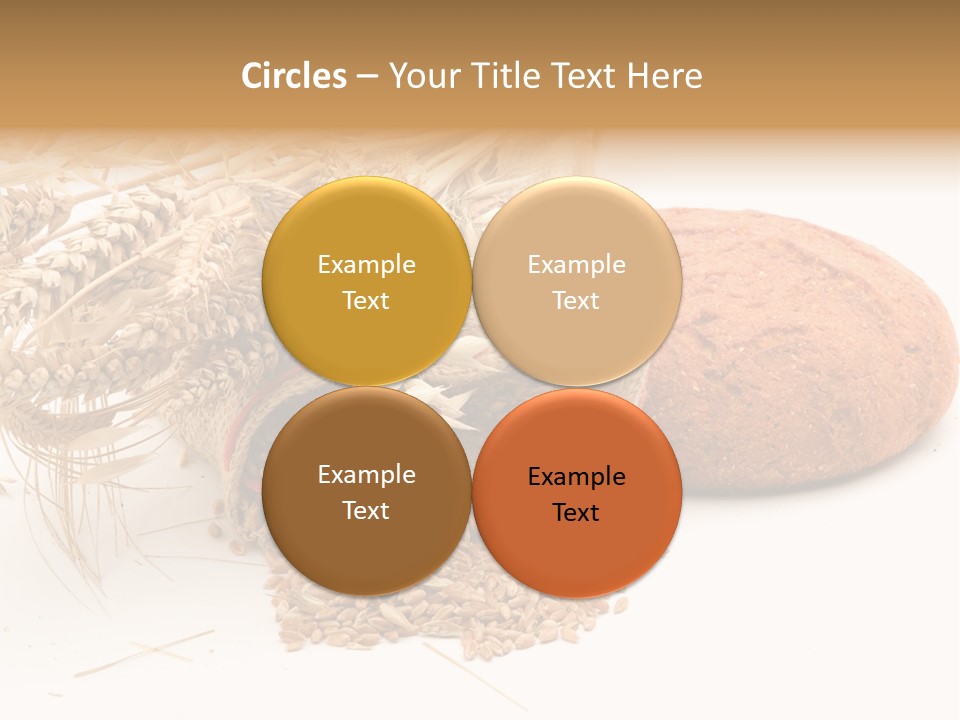 Circles – Your Title Text Here

Example Text

Example Text

Example Text

Example Text